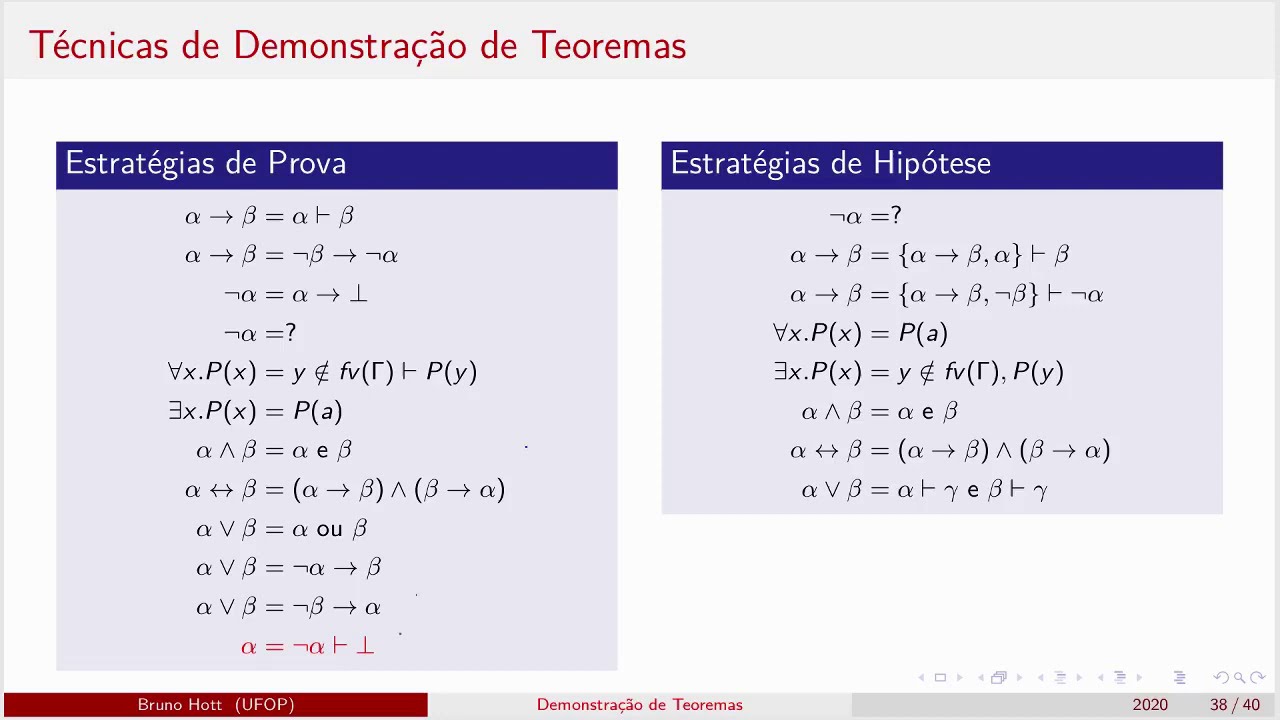 Técnicas de Demonstração de Teoremas

Estratégias de Prova

$\alpha \to \beta = \alpha \vdash \beta$

$\alpha \to \beta = \neg\beta \to \neg\alpha$

$\neg\alpha = \alpha \to \bot$

$\neg\alpha = ?$

$\forall x.P(x) = y \notin fv(\Gamma) \vdash P(y)$

$\exists x.P(x) = P(a)$

$\alpha \wedge \beta = \alpha$ e $\beta$

$\alpha \leftrightarrow \beta = (\alpha \to \beta) \wedge (\beta \to \alpha)$

$\alpha \vee \beta = \alpha$ ou $\beta$

$\alpha \vee \beta = \neg\alpha \to \beta$

$\alpha \vee \beta = \neg\beta \to \alpha$

$\alpha = \neg\alpha \vdash \bot$

Estratégias de Hipótese

$\neg\alpha = ?$

$\alpha \to \beta = \{\alpha \to \beta, \alpha\} \vdash \beta$

$\alpha \to \beta = \{\alpha \to \beta, \neg\beta\} \vdash \neg\alpha$

$\forall x.P(x) = P(a)$

$\exists x.P(x) = y \notin fv(\Gamma), P(y)$

$\alpha \wedge \beta = \alpha$ e $\beta$

$\alpha \leftrightarrow \beta = (\alpha \to \beta) \wedge (\beta \to \alpha)$

$\alpha \vee \beta = \alpha \vdash \gamma$ e $\beta \vdash \gamma$

Bruno Hott (UFOP) Demonstração de Teoremas 2020 38 / 40